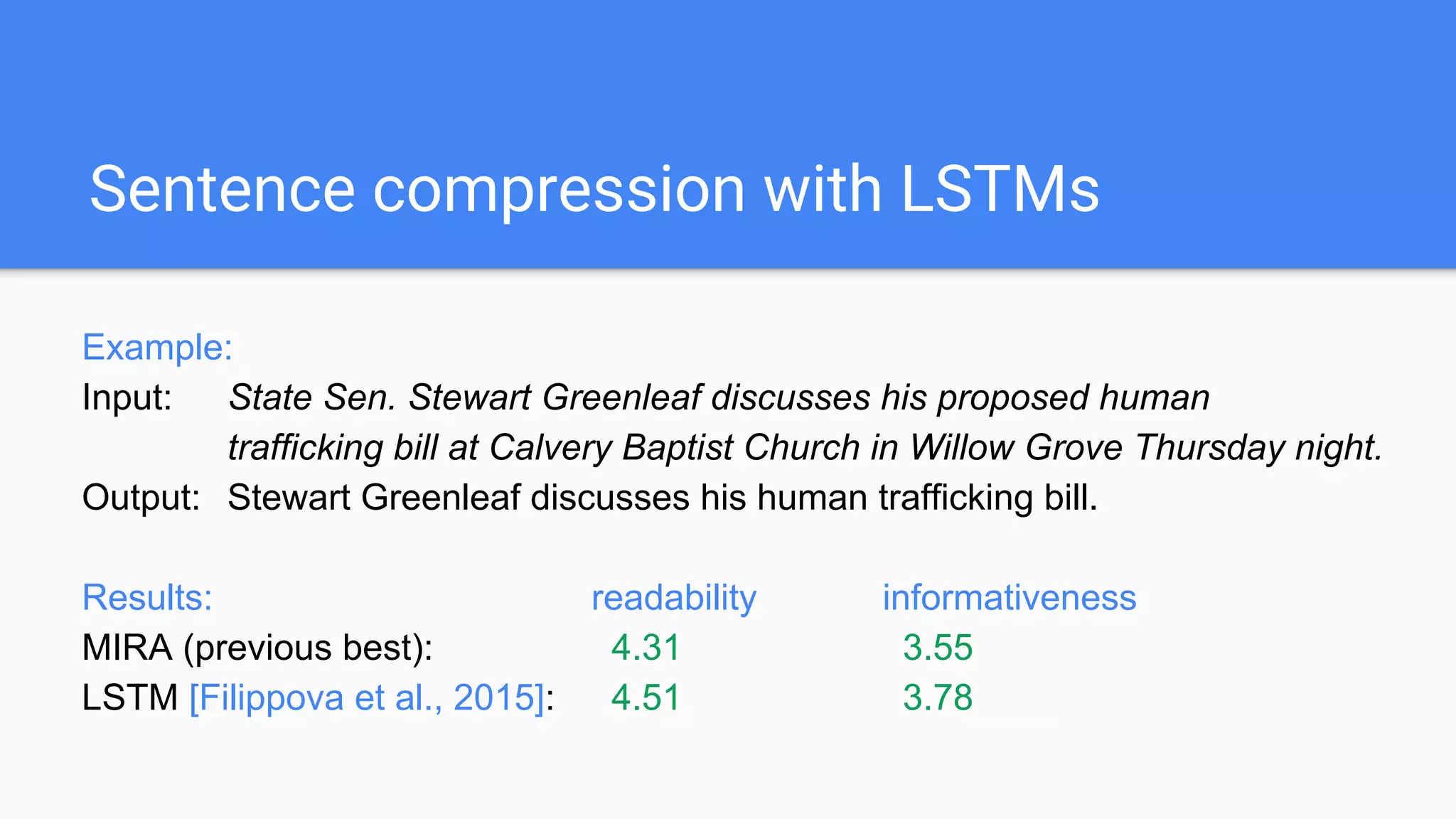 Sentence compression with LSTMs

Example:
Input: State Sen. Stewart Greenleaf discusses his proposed human trafficking bill at Calvery Baptist Church in Willow Grove Thursday night.
Output: Stewart Greenleaf discusses his human trafficking bill.

| Results: | readability | informativeness |
|---|---|---|
| MIRA (previous best): | 4.31 | 3.55 |
| LSTM [Filippova et al., 2015]: | 4.51 | 3.78 |